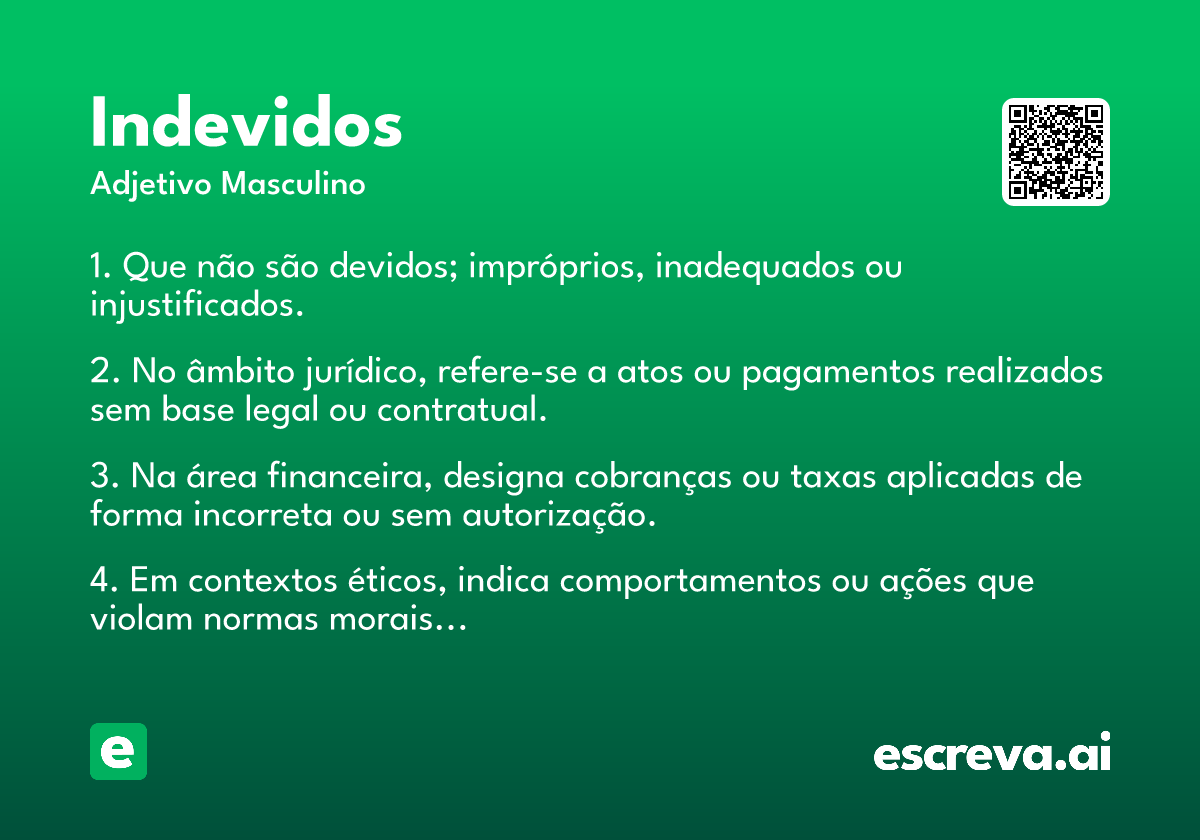 Indevidos
Adjetivo Masculino

1. Que não são devidos; impróprios, inadequados ou injustificados.

2. No âmbito jurídico, refere-se a atos ou pagamentos realizados sem base legal ou contratual.

3. Na área financeira, designa cobranças ou taxas aplicadas de forma incorreta ou sem autorização.

4. Em contextos éticos, indica comportamentos ou ações que violam normas morais...

e

escreva.ai